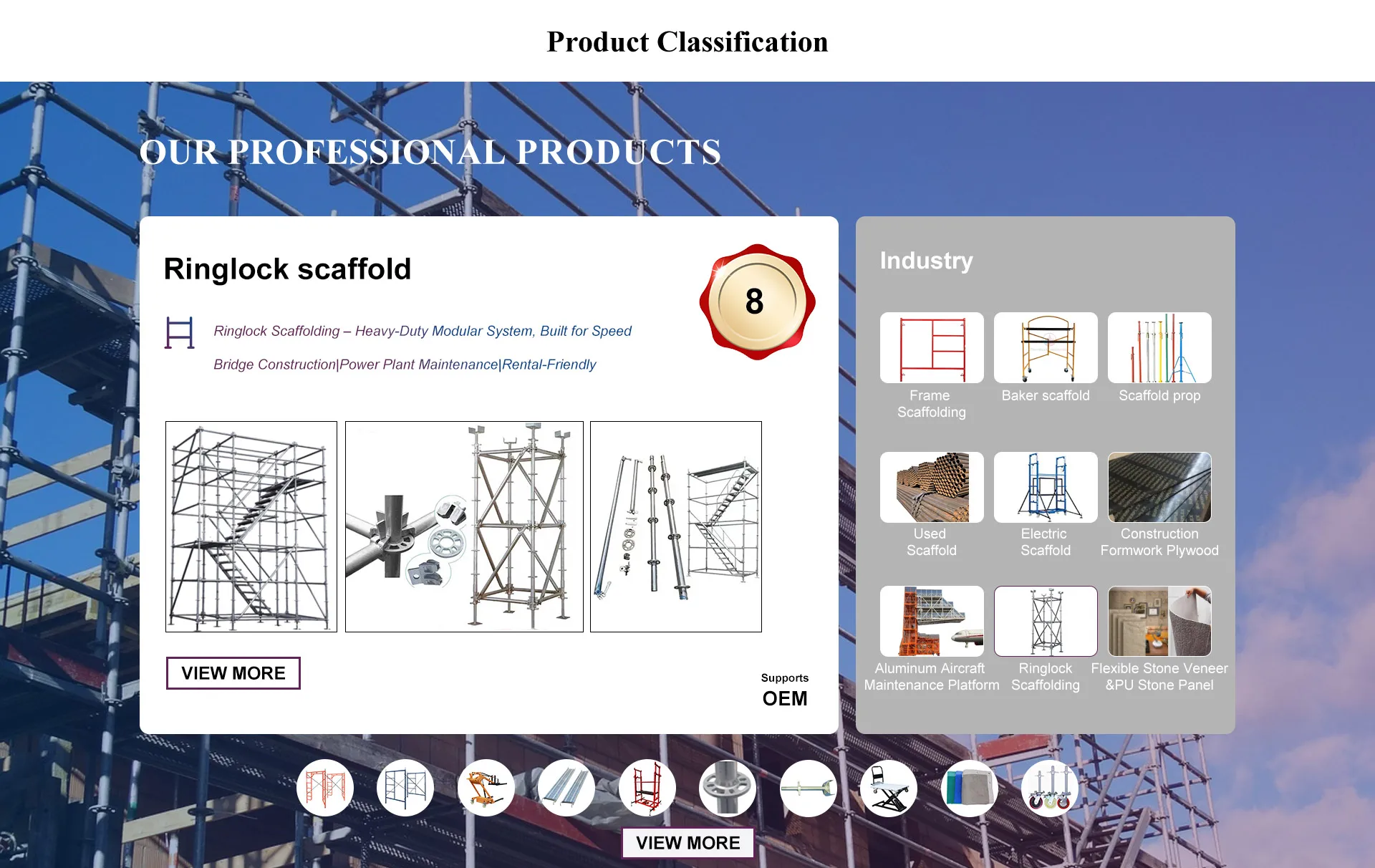 Product Classification

OUR PROFESSIONAL PRODUCTS

Ringlock scaffold

8

Ringlock Scaffolding – Heavy-Duty Modular System, Built for Speed

Bridge Construction|Power Plant Maintenance|Rental-Friendly

VIEW MORE

Supports
OEM

Industry

Frame Scaffolding

Baker scaffold

Scaffold prop

Used Scaffold

Electric Scaffold

Construction Formwork Plywood

Aluminum Aircraft Maintenance Platform

Ringlock Scaffolding

Flexible Stone Veneer &PU Stone Panel

VIEW MORE